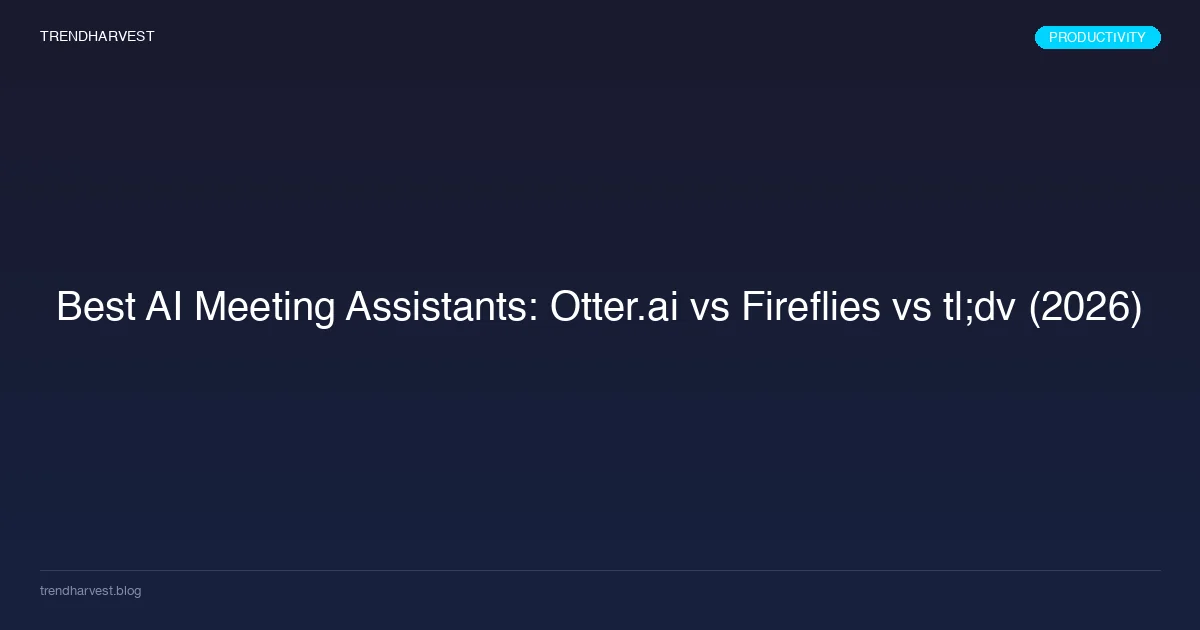 TRENDHARVEST

PRODUCTIVITY

Best AI Meeting Assistants: Otter.ai vs Fireflies vs tl;dv (2026)

trendharvest.blog